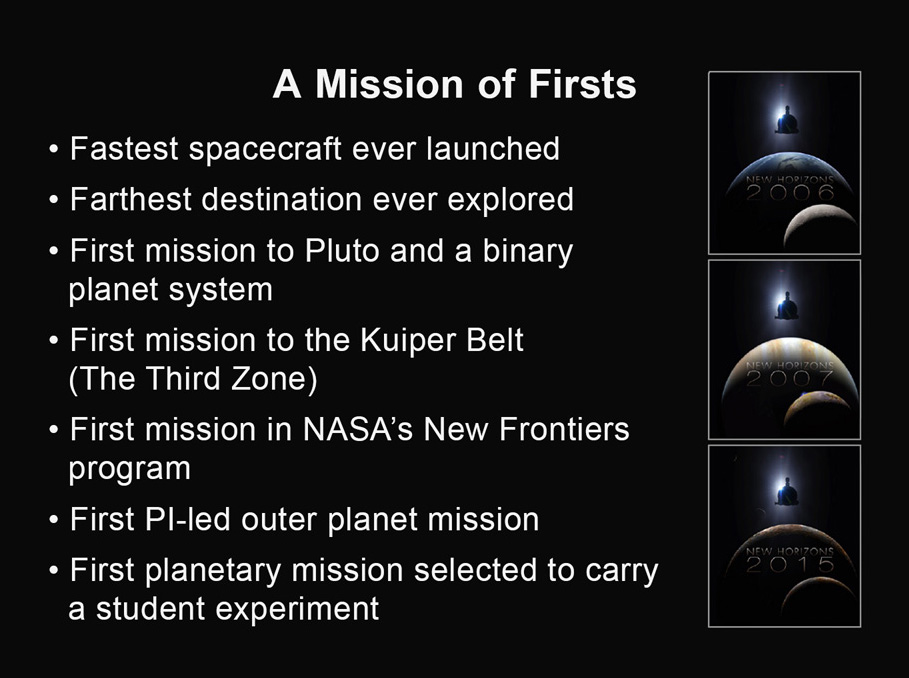 A Mission of Firsts

• Fastest spacecraft ever launched
• Farthest destination ever explored
• First mission to Pluto and a binary planet system
• First mission to the Kuiper Belt (The Third Zone)
• First mission in NASA's New Frontiers program
• First PI-led outer planet mission
• First planetary mission selected to carry a student experiment

NEW HORIZONS
2006

NEW HORIZONS
2007

NEW HORIZONS
2015